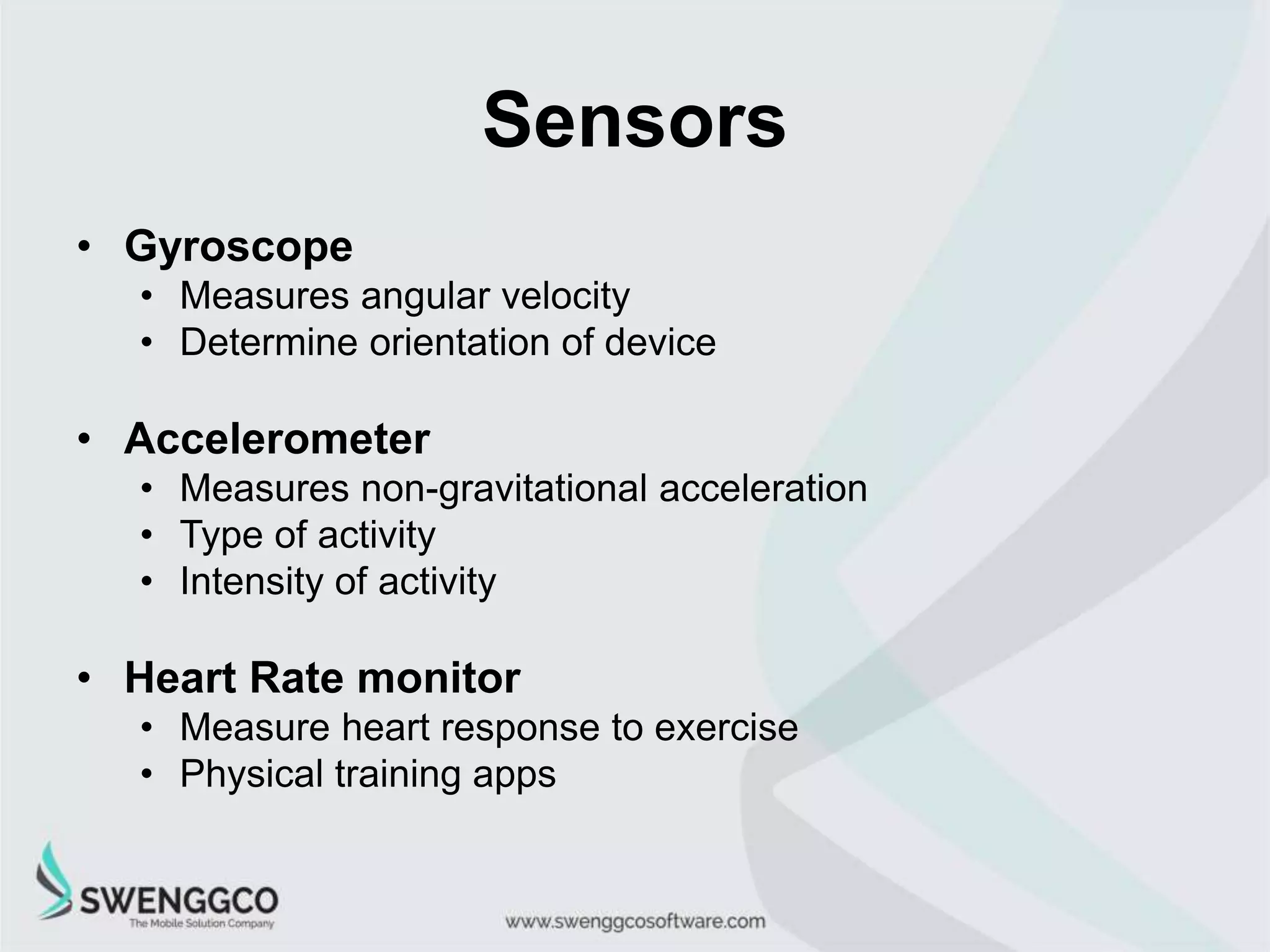 Sensors

• Gyroscope
  • Measures angular velocity
  • Determine orientation of device

• Accelerometer
  • Measures non-gravitational acceleration
  • Type of activity
  • Intensity of activity

• Heart Rate monitor
  • Measure heart response to exercise
  • Physical training apps

SWENGGCO
The Mobile Solution Company

www.swenggcosoftware.com